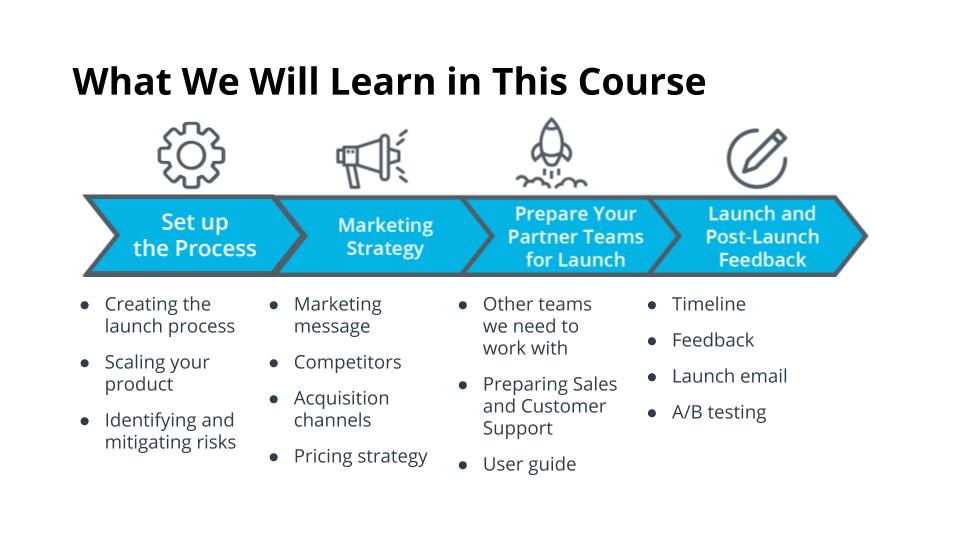 What We Will Learn in This Course

Set up the Process

Marketing Strategy

Prepare Your Partner Teams for Launch

Launch and Post-Launch Feedback

- Creating the launch process
- Scaling your product
- Identifying and mitigating risks

- Marketing message
- Competitors
- Acquisition channels
- Pricing strategy

- Other teams we need to work with
- Preparing Sales and Customer Support
- User guide

- Timeline
- Feedback
- Launch email
- A/B testing